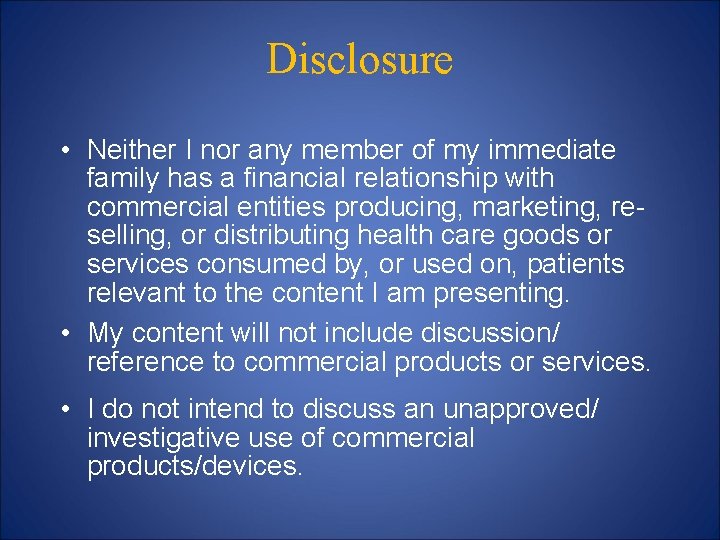 Disclosure

• Neither I nor any member of my immediate family has a financial relationship with commercial entities producing, marketing, re-selling, or distributing health care goods or services consumed by, or used on, patients relevant to the content I am presenting.

• My content will not include discussion/ reference to commercial products or services.

• I do not intend to discuss an unapproved/ investigative use of commercial products/devices.